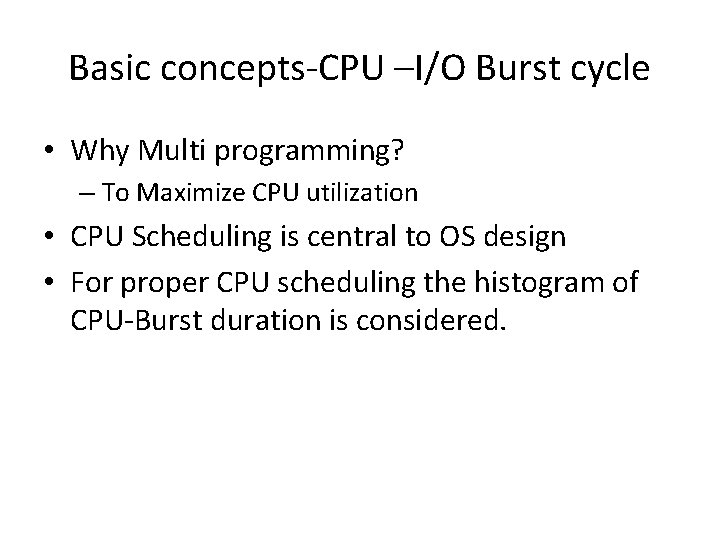 Basic concepts-CPU –I/O Burst cycle

• Why Multi programming?
– To Maximize CPU utilization
• CPU Scheduling is central to OS design
• For proper CPU scheduling the histogram of CPU-Burst duration is considered.